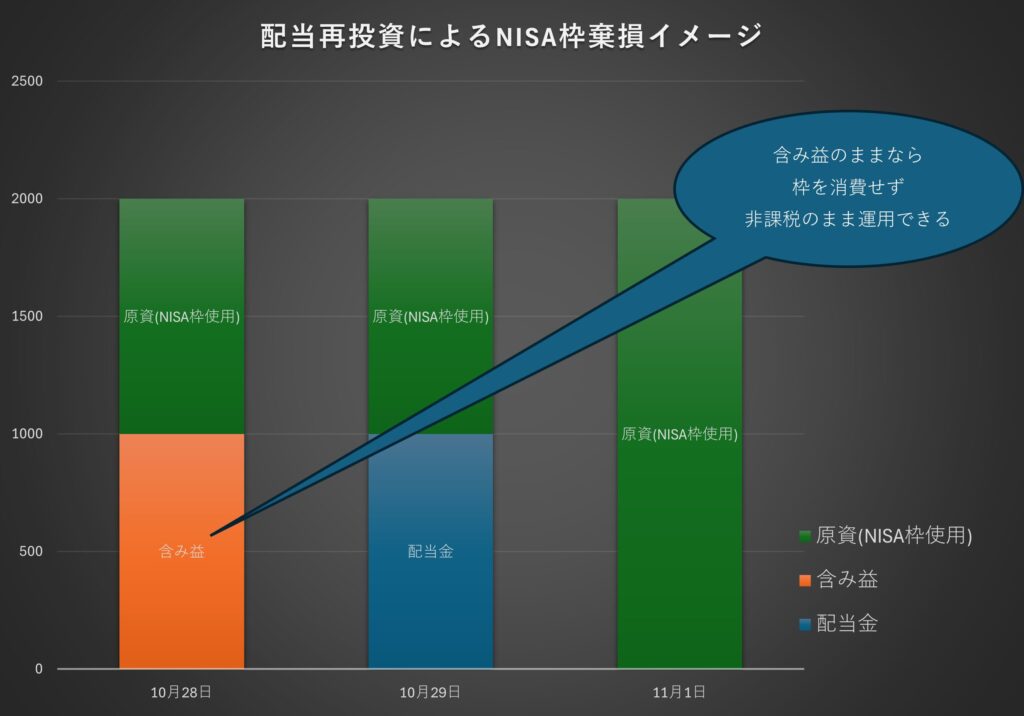 配当再投資によるNISA枠棄損イメージ

2500
2000
1500
1000
500
0

含み益のままなら
枠を消費せず
非課税のまま運用できる

原資(NISA枠使用)
含み益

原資(NISA枠使用)
配当金

原資(NISA枠使用)

10月28日
10月29日
11月1日

原資(NISA枠使用)
含み益
配当金